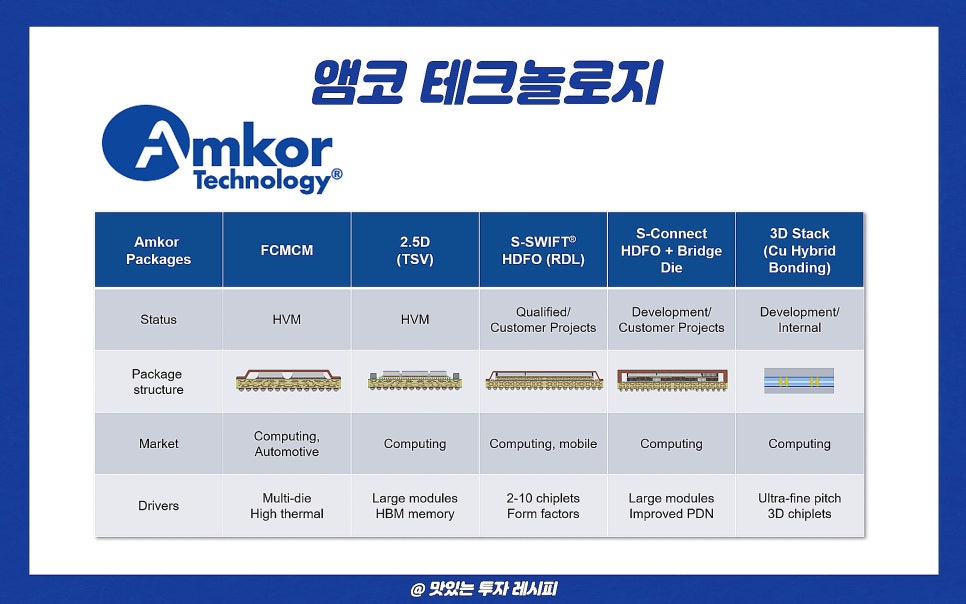 앰코 테크놀로지

Amkor Technology®

| Amkor Packages | FCMCM | 2.5D (TSV) | S-SWIFT® HDFO (RDL) | S-Connect HDFO + Bridge Die | 3D Stack (Cu Hybrid Bonding) |
|---|---|---|---|---|---|
| Status | HVM | HVM | Qualified/ Customer Projects | Development/ Customer Projects | Development/ Internal |
| Package structure | | | | | |
| Market | Computing, Automotive | Computing | Computing, mobile | Computing | Computing |
| Drivers | Multi-die High thermal | Large modules HBM memory | 2-10 chiplets Form factors | Large modules Improved PDN | Ultra-fine pitch 3D chiplets |

@ 맛있는 투자 레시피